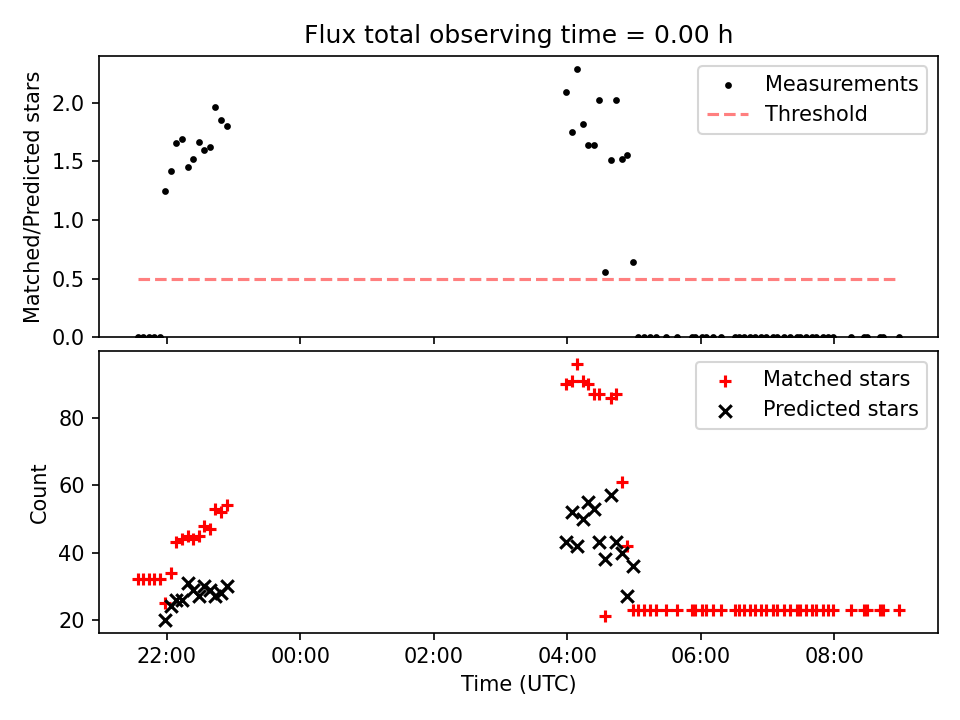 Flux total observing time = 0.00 h

Matched/Predicted stars

2.0
1.5
1.0
0.5
0.0

Measurements
Threshold

Count

80
60
40
20

Matched stars
Predicted stars

22:00
00:00
02:00
04:00
06:00
08:00

Time (UTC)